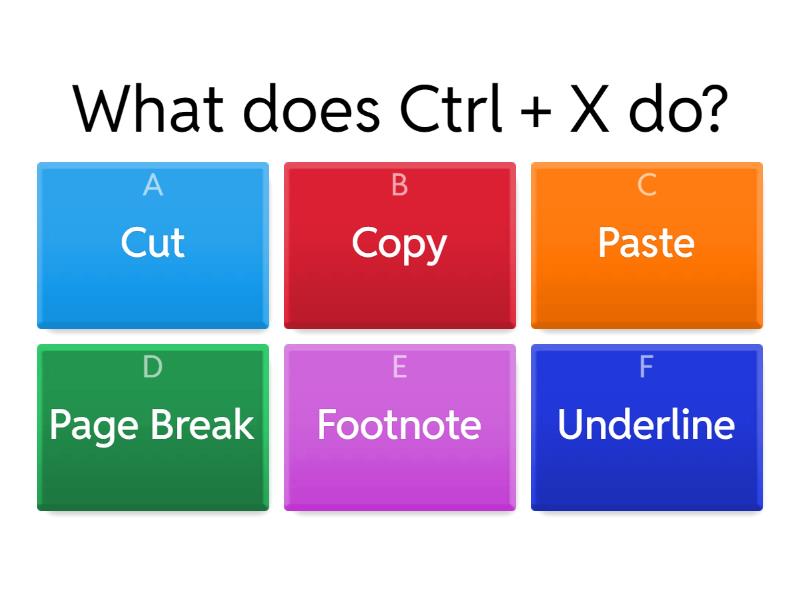 What does Ctrl + X do?

A
Cut

B
Copy

C
Paste

D
Page Break

E
Footnote

F
Underline